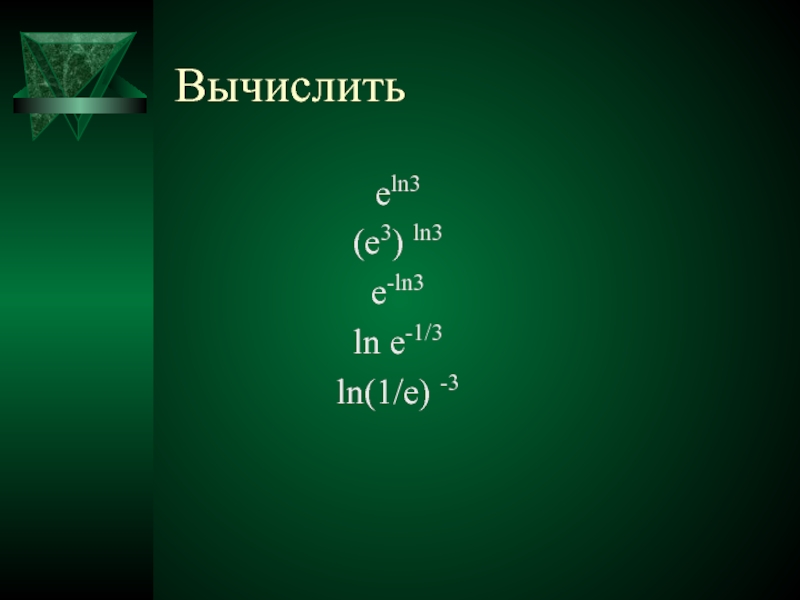 Вычислить

$e^{\ln 3}$

$(e^3)^{\ln 3}$

$e^{-\ln 3}$

$\ln e^{-1/3}$

$\ln(1/e)^{-3}$